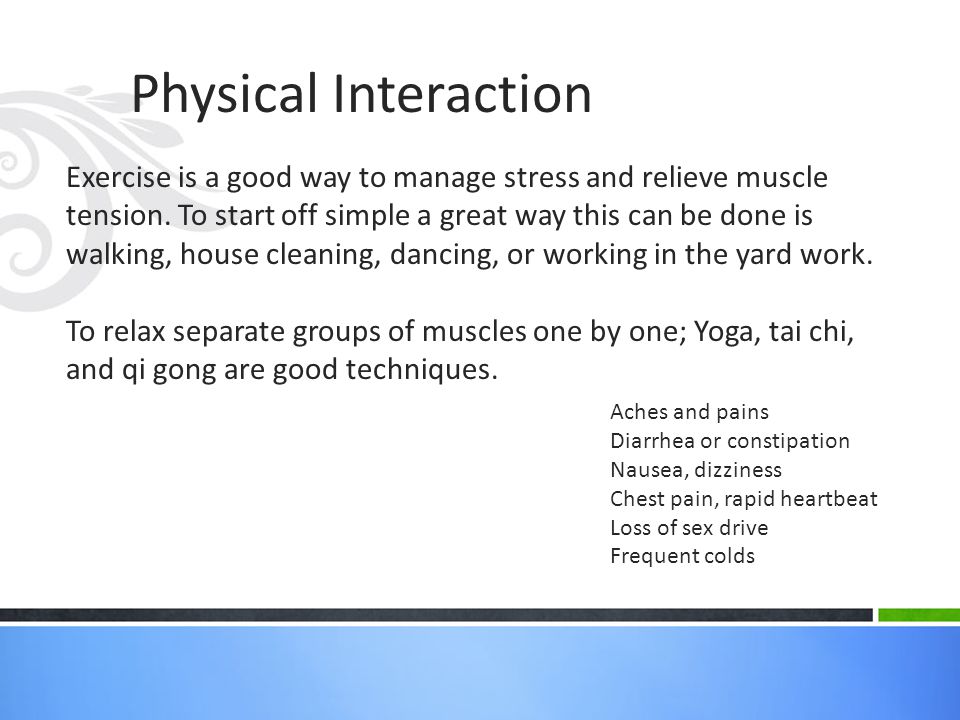 Physical Interaction

Exercise is a good way to manage stress and relieve muscle tension. To start off simple a great way this can be done is walking, house cleaning, dancing, or working in the yard work.

To relax separate groups of muscles one by one; Yoga, tai chi, and qi gong are good techniques.

Aches and pains
Diarrhea or constipation
Nausea, dizziness
Chest pain, rapid heartbeat
Loss of sex drive
Frequent colds